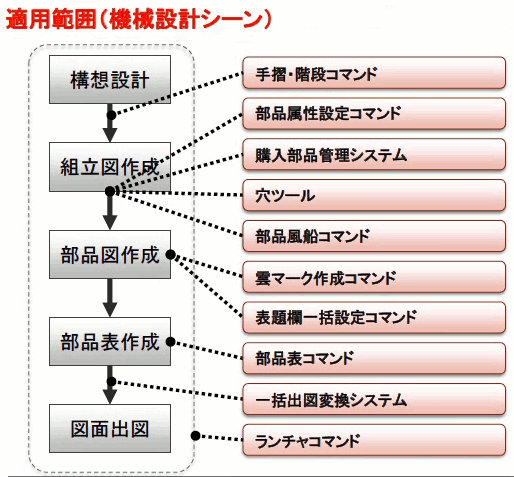 適用範囲（機械設計シーン）

構想設計

組立図作成

部品図作成

部品表作成

図面出図

手摺・階段コマンド

部品属性設定コマンド

購入部品管理システム

穴ツール

部品風船コマンド

雲マーク作成コマンド

表題欄一括設定コマンド

部品表コマンド

一括出図変換システム

ランチャコマンド